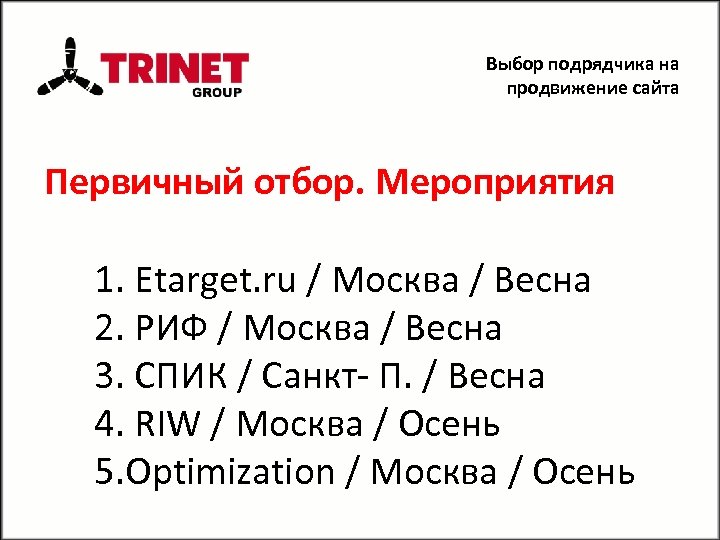 TRINET
GROUP

Выбор подрядчика на продвижение сайта

Первичный отбор. Мероприятия

1. Etarget.ru / Москва / Весна
2. РИФ / Москва / Весна
3. СПИК / Санкт- П. / Весна
4. RIW / Москва / Осень
5.Optimization / Москва / Осень